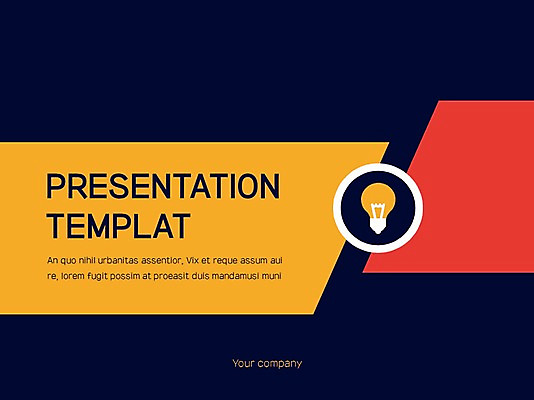 PRESENTATION TEMPLAT

An quo nihil urbanitas assentior, Vix et reque assum aui re, lorem fugit possim at proeasit duis mandamusi muni

Your company